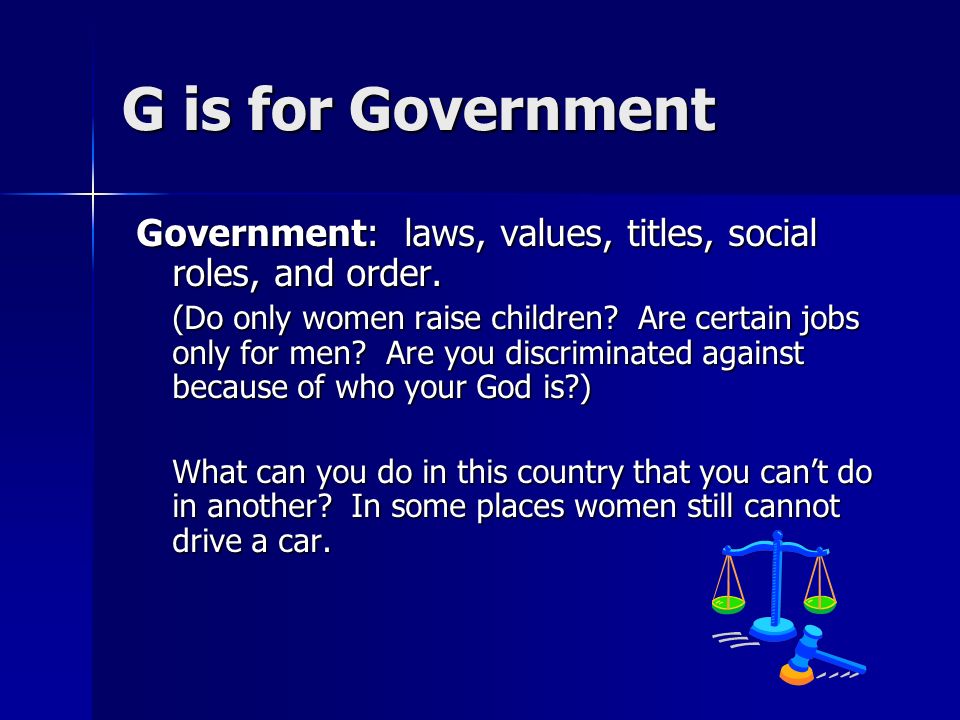 G is for Government

Government: laws, values, titles, social roles, and order.

(Do only women raise children? Are certain jobs only for men? Are you discriminated against because of who your God is?)

What can you do in this country that you can't do in another? In some places women still cannot drive a car.